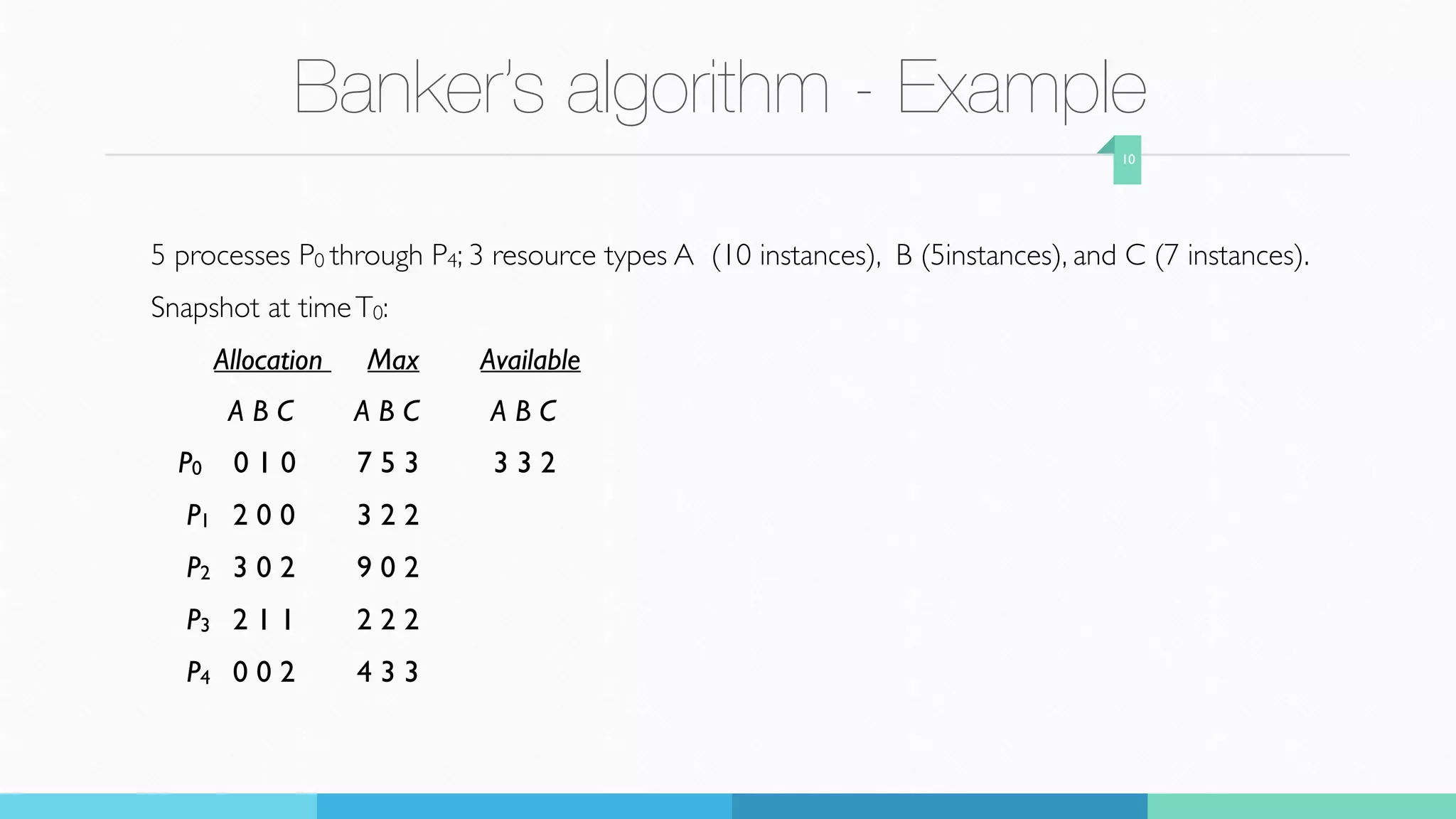 Banker's algorithm - Example

10

5 processes $P_0$ through $P_4$; 3 resource types A (10 instances), B (5instances), and C (7 instances).

Snapshot at time $T_0$:

| | Allocation | Max | Available |
|---|---|---|---|
| | A B C | A B C | A B C |
| $P_0$ | 0 1 0 | 7 5 3 | 3 3 2 |
| $P_1$ | 2 0 0 | 3 2 2 | |
| $P_2$ | 3 0 2 | 9 0 2 | |
| $P_3$ | 2 1 1 | 2 2 2 | |
| $P_4$ | 0 0 2 | 4 3 3 | |